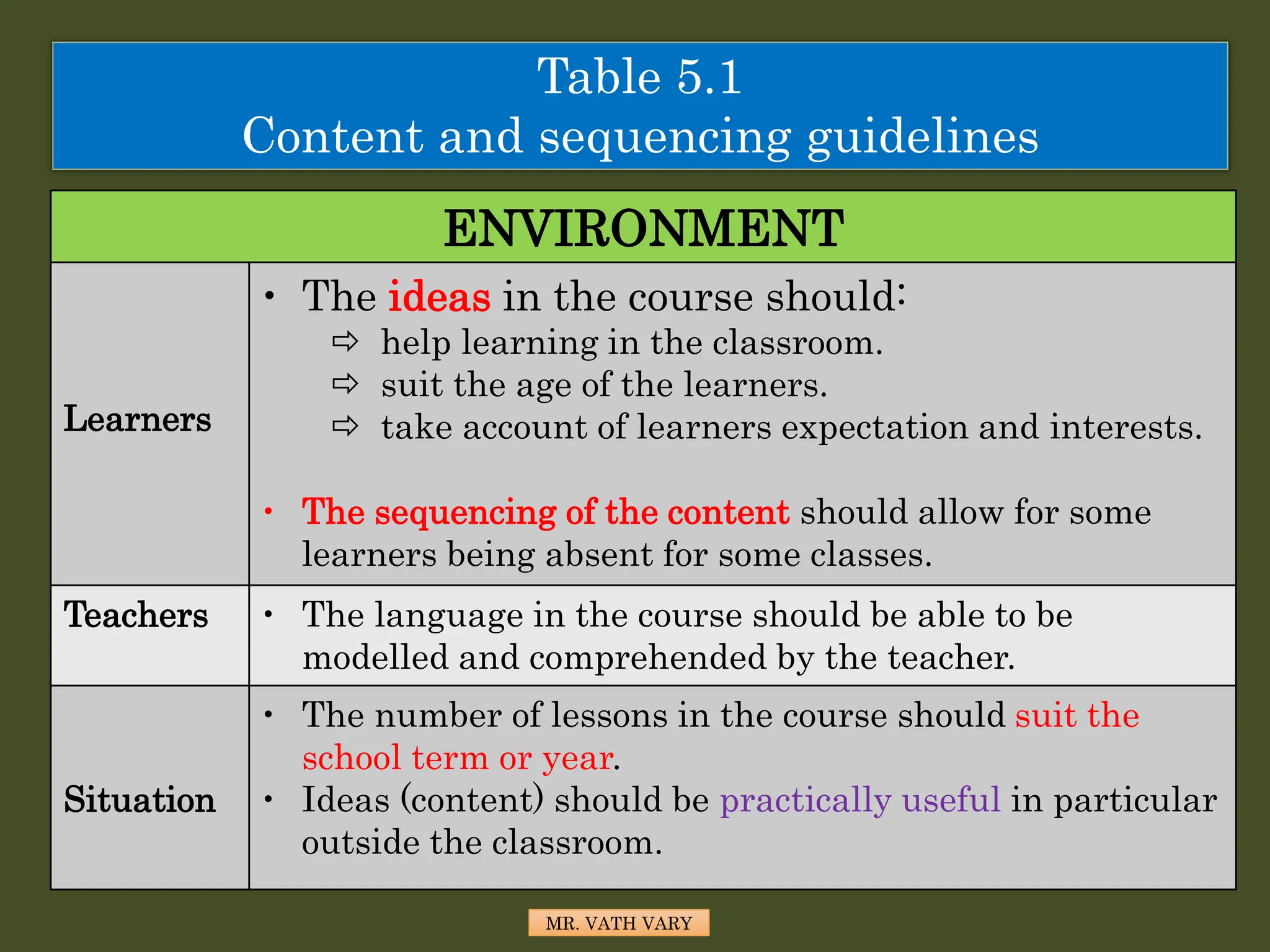 Table 5.1
Content and sequencing guidelines

| ENVIRONMENT | |
|---|---|
| Learners | • The ideas in the course should: ⇨ help learning in the classroom. ⇨ suit the age of the learners. ⇨ take account of learners expectation and interests. • The sequencing of the content should allow for some learners being absent for some classes. |
| Teachers | • The language in the course should be able to be modelled and comprehended by the teacher. |
| Situation | • The number of lessons in the course should suit the school term or year. • Ideas (content) should be practically useful in particular outside the classroom. |

MR. VATH VARY